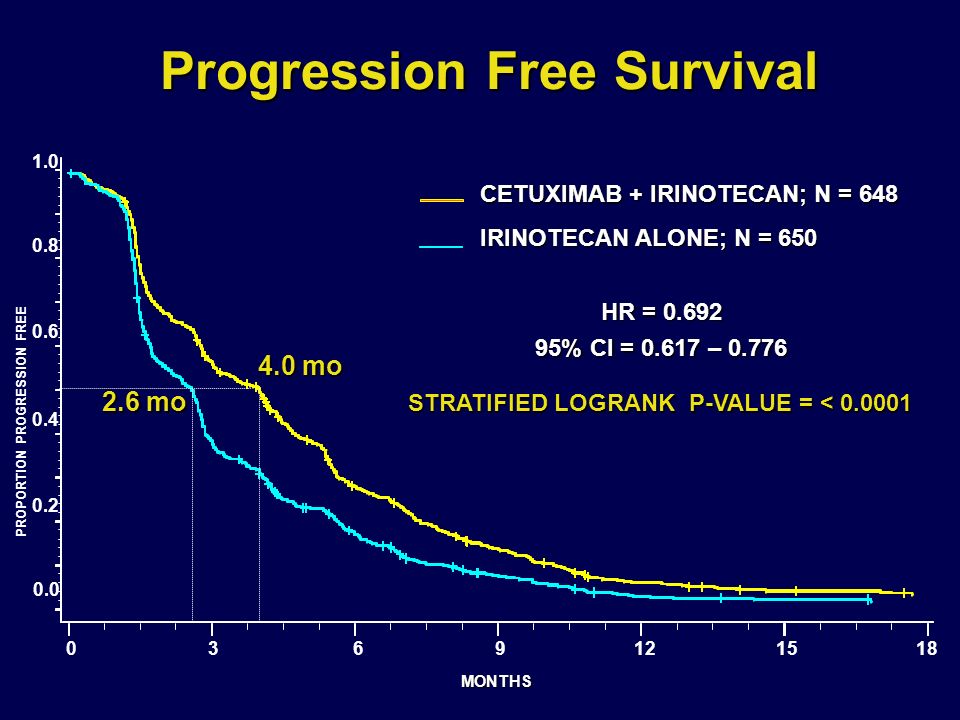 Progression Free Survival

CETUXIMAB + IRINOTECAN; N = 648

IRINOTECAN ALONE; N = 650

HR = 0.692

95% CI = 0.617 – 0.776

STRATIFIED LOGRANK P-VALUE = < 0.0001

4.0 mo

2.6 mo

PROPORTION PROGRESSION FREE

1.0
0.8
0.6
0.4
0.2
0.0

0 3 6 9 12 15 18

MONTHS